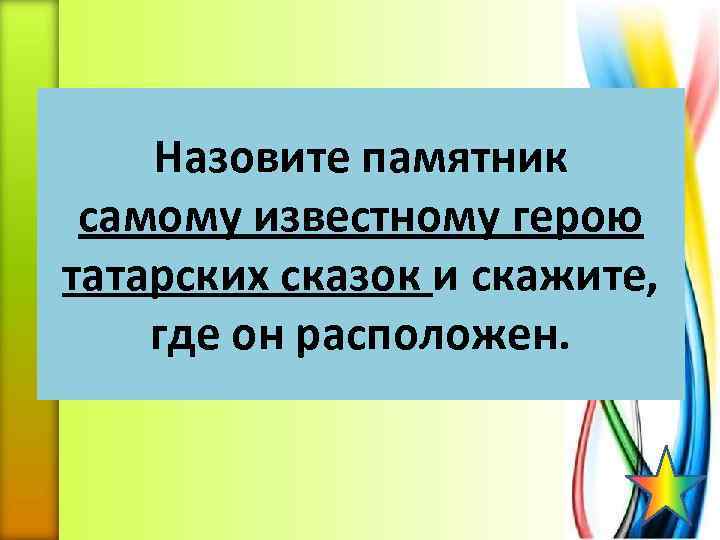 Назовите памятник самому известному герою татарских сказок и скажите, где он расположен.